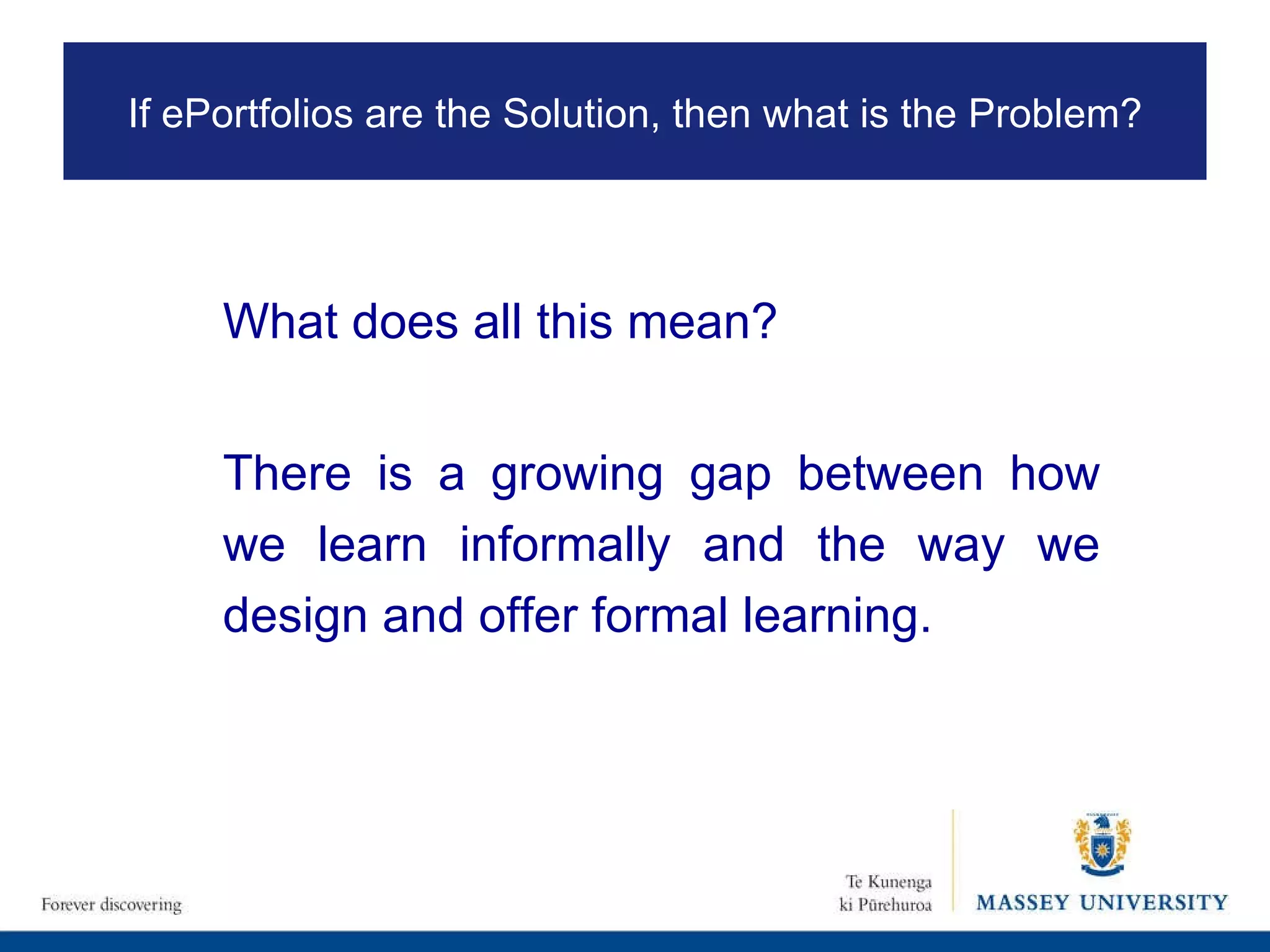 If ePortfolios are the Solution, then what is the Problem?

What does all this mean?

There is a growing gap between how we learn informally and the way we design and offer formal learning.

Forever discovering

Te Kunenga ki Pūrehuroa

MASSEY UNIVERSITY